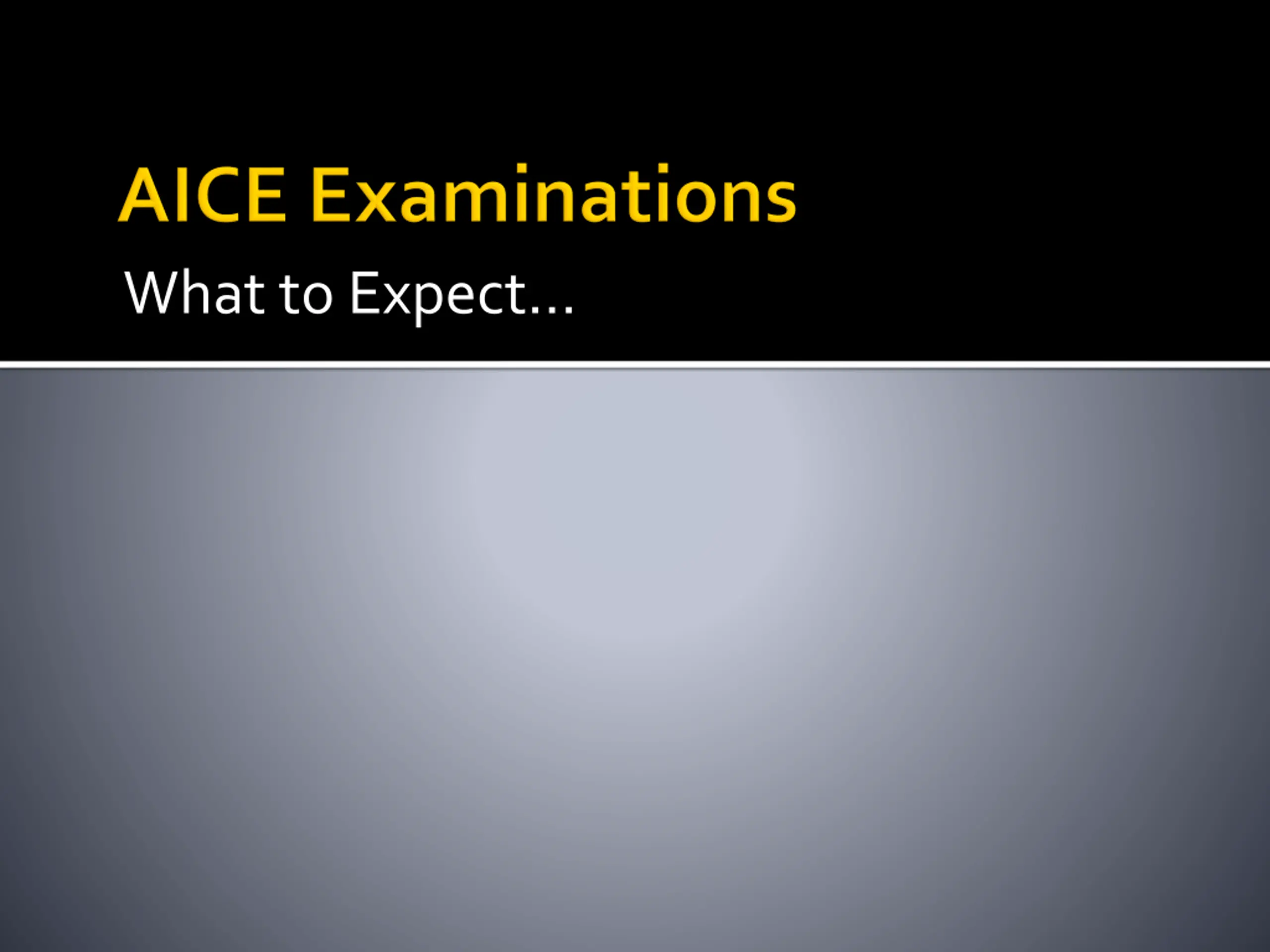 AICE Examinations

What to Expect…